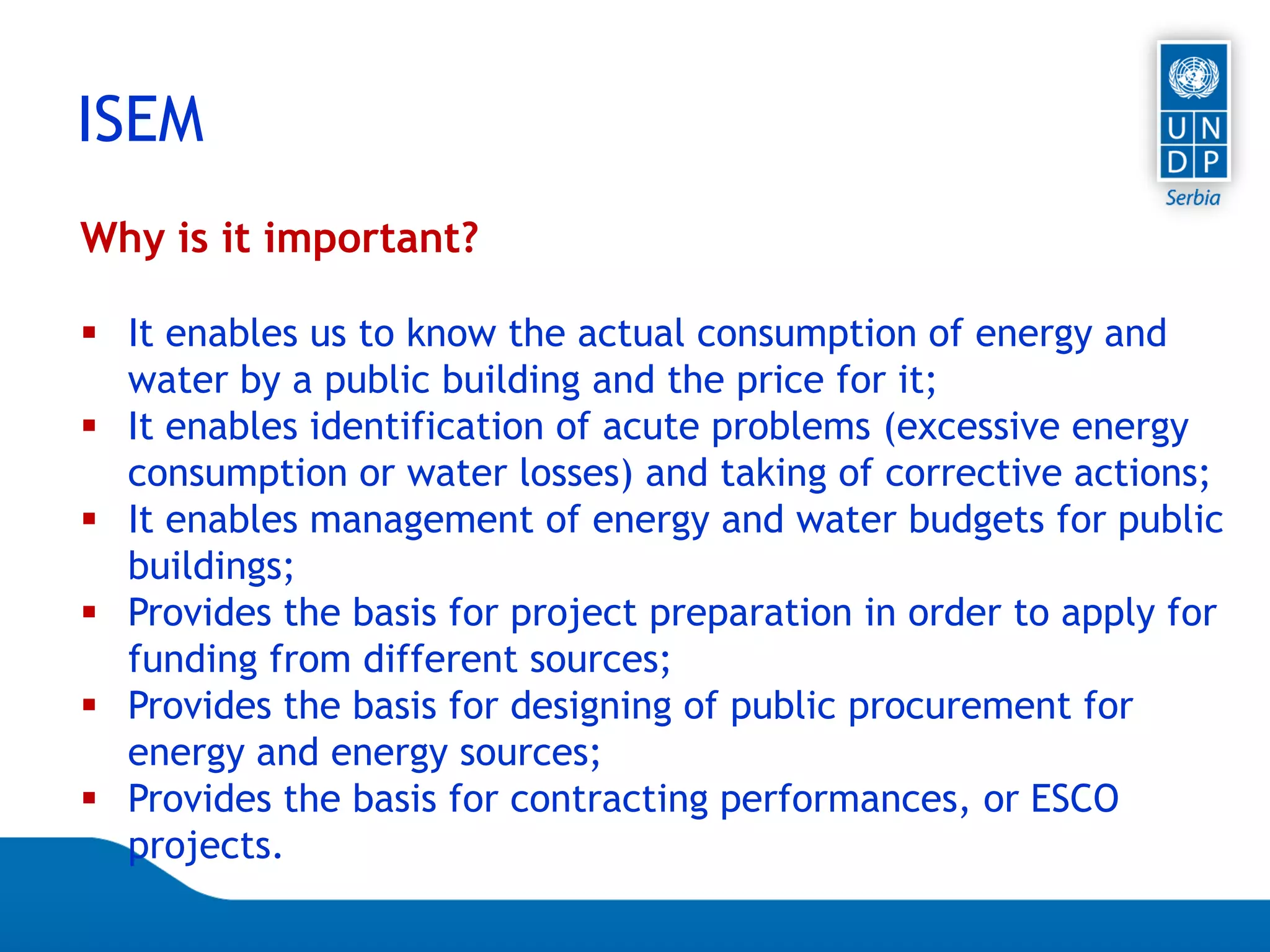 ISEM

U N
D P
Serbia

Why is it important?

▪ It enables us to know the actual consumption of energy and water by a public building and the price for it;
▪ It enables identification of acute problems (excessive energy consumption or water losses) and taking of corrective actions;
▪ It enables management of energy and water budgets for public buildings;
▪ Provides the basis for project preparation in order to apply for funding from different sources;
▪ Provides the basis for designing of public procurement for energy and energy sources;
▪ Provides the basis for contracting performances, or ESCO projects.